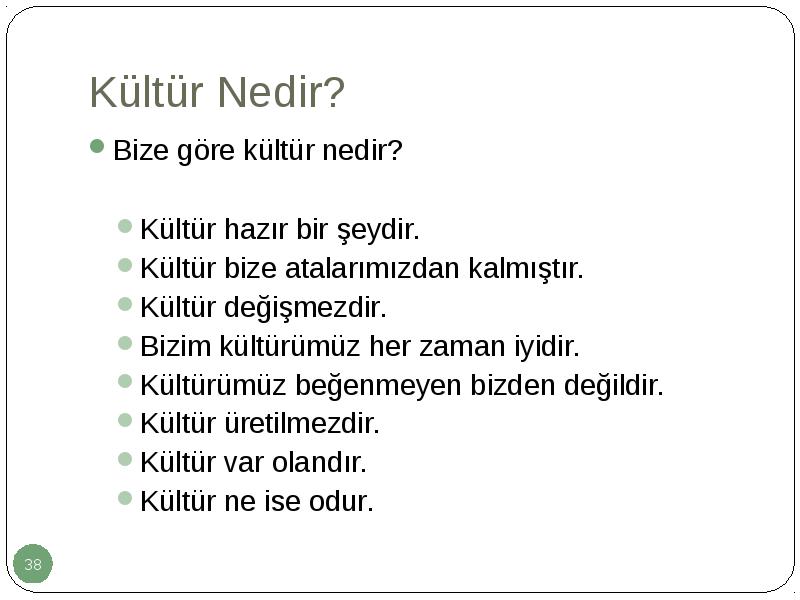 Kültür Nedir?

Bize göre kültür nedir?

Kültür hazır bir şeydir.
Kültür bize atalarımızdan kalmıştır.
Kültür değişmezdir.
Bizim kültürümüz her zaman iyidir.
Kültürümüz beğenmeyen bizden değildir.
Kültür üretilmezdir.
Kültür var olandır.
Kültür ne ise odur.

38